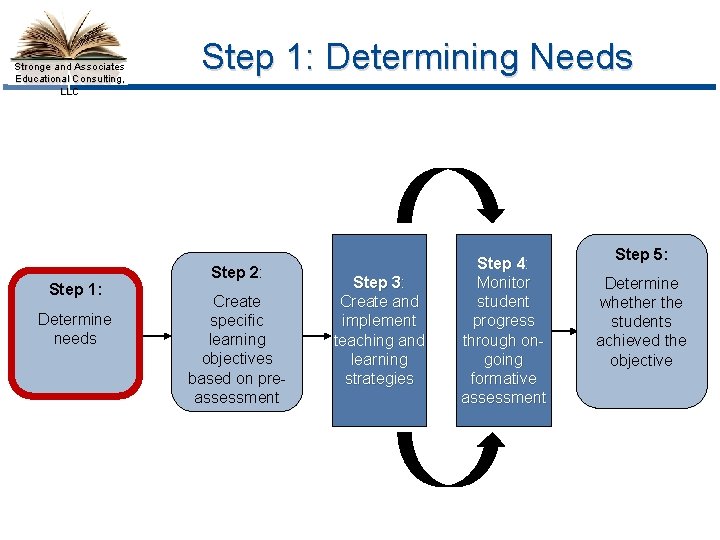 Stronge and Associates Educational Consulting, LLC

Step 1: Determining Needs

Step 1:
Determine needs

Step 2:
Create specific learning objectives based on pre-assessment

Step 3:
Create and implement teaching and learning strategies

Step 4:
Monitor student progress through on-going formative assessment

Step 5:
Determine whether the students achieved the objective